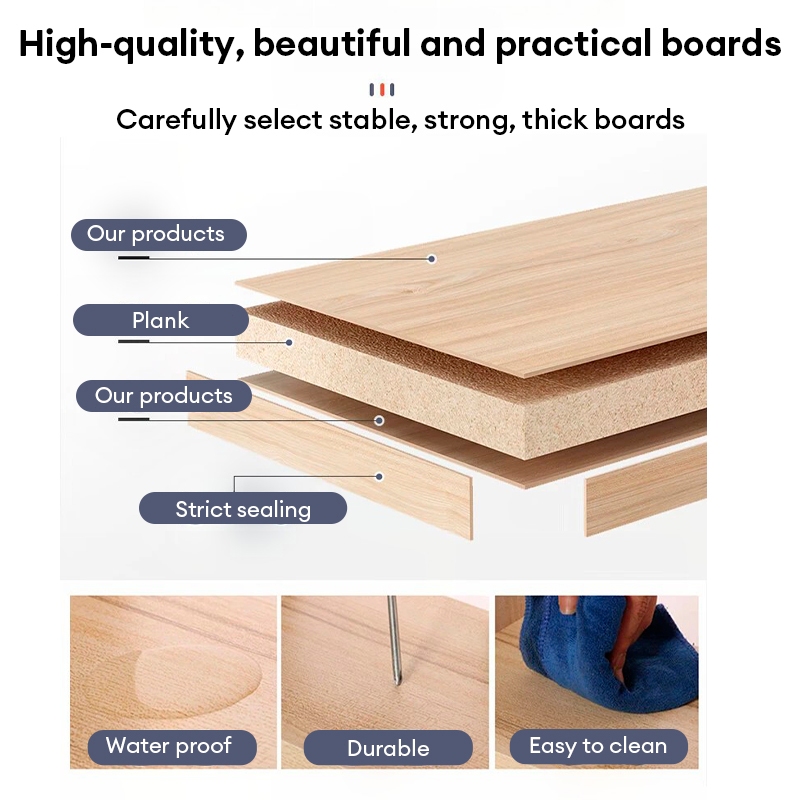 High-quality, beautiful and practical boards

Carefully select stable, strong, thick boards

Our products

Plank

Our products

Strict sealing

Water proof

Durable

Easy to clean